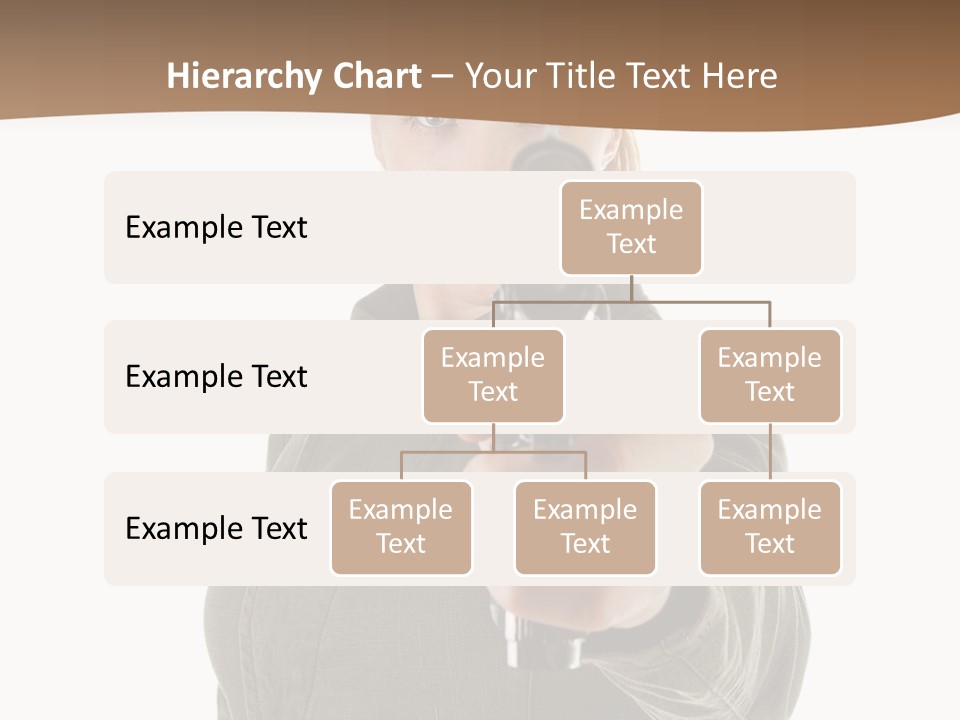 Hierarchy Chart – Your Title Text Here

Example Text

Example Text

Example Text

Example Text

Example Text

Example Text

Example Text

Example Text

Example Text